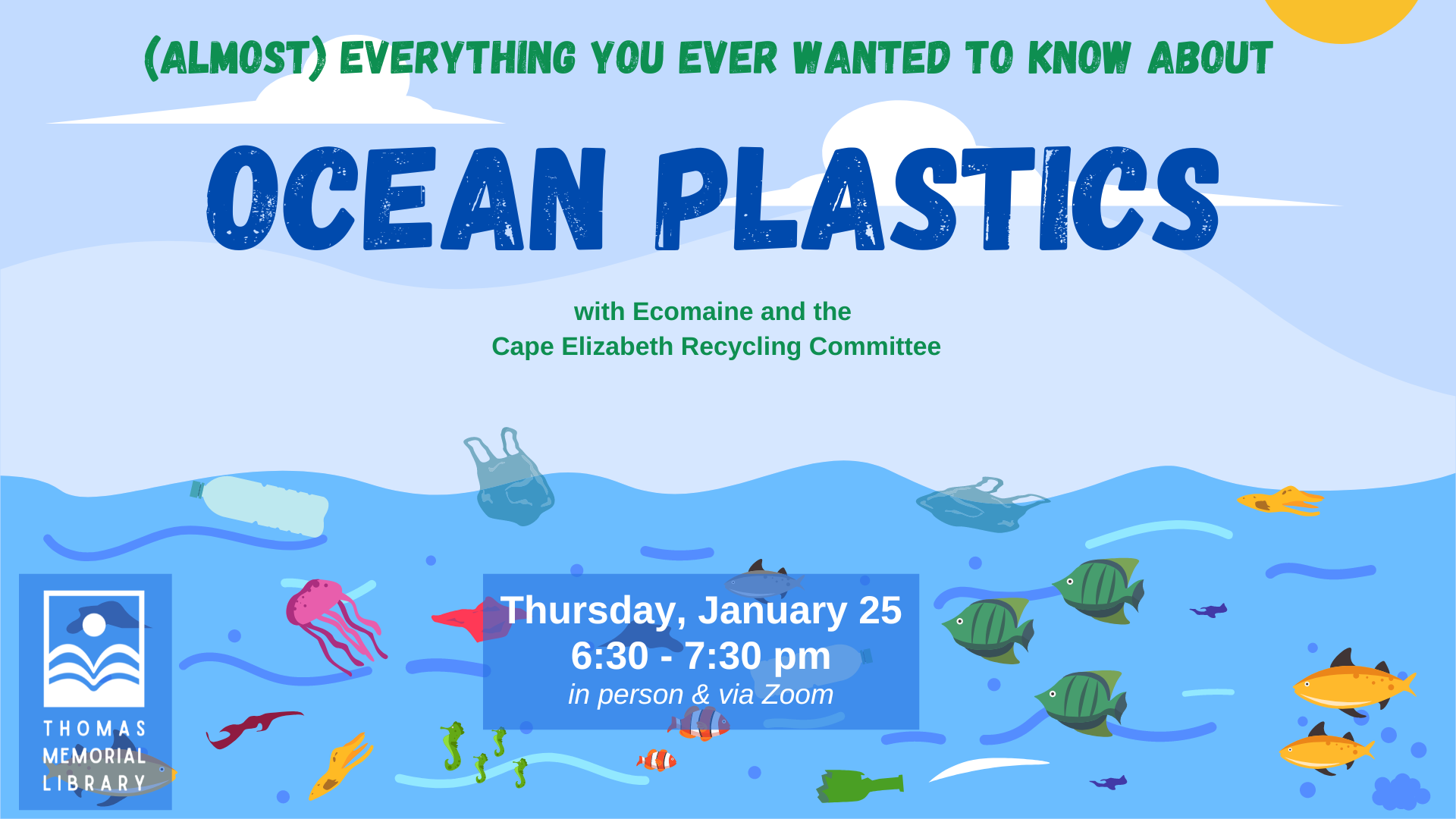 (ALMOST) EVERYTHING YOU EVER WANTED TO KNOW ABOUT

OCEAN PLASTICS

with Ecomaine and the
Cape Elizabeth Recycling Committee

Thursday, January 25
6:30 - 7:30 pm
in person & via Zoom

THOMAS
MEMORIAL
LIBRARY